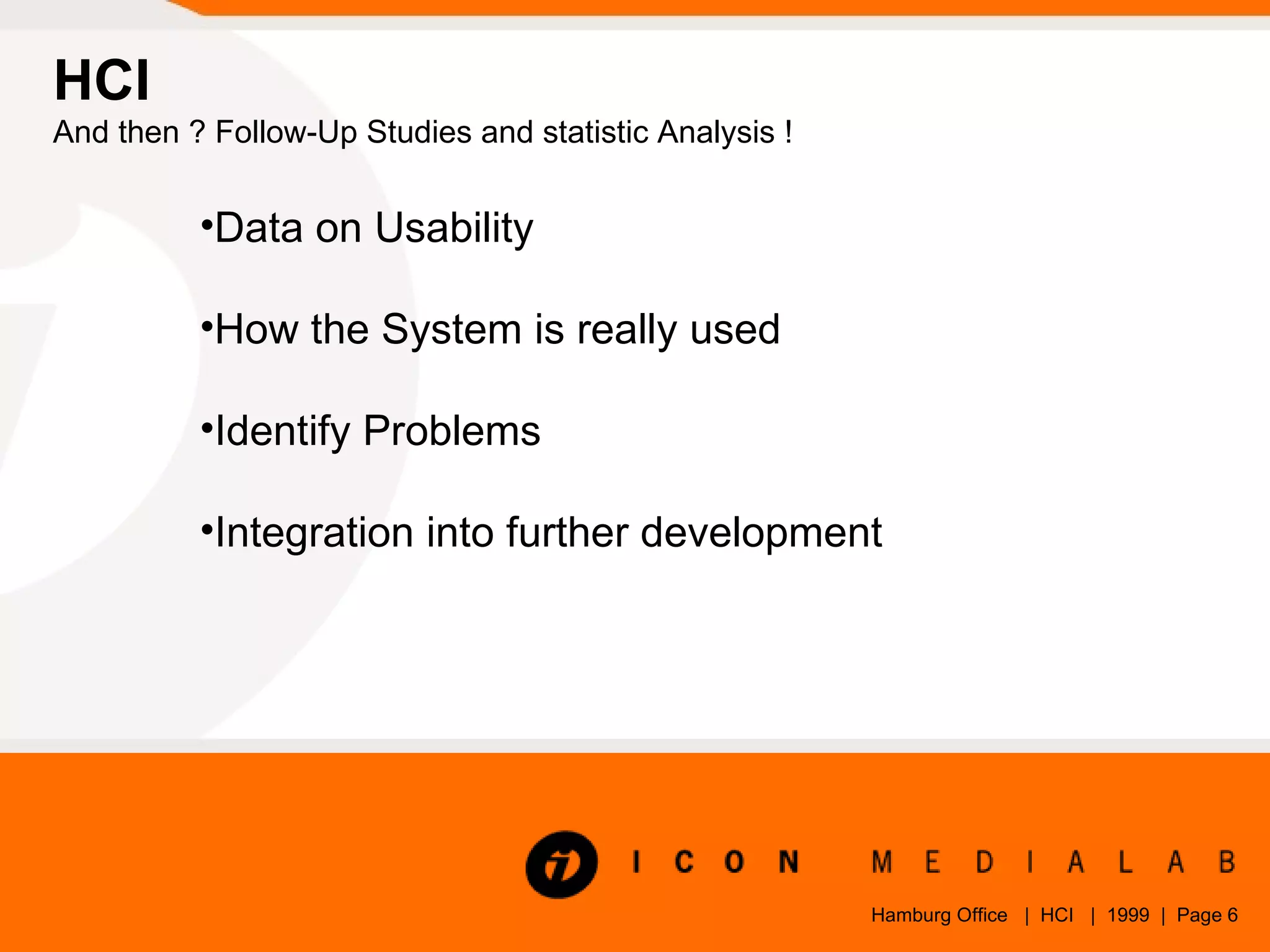 HCI
And then ? Follow-Up Studies and statistic Analysis !

•Data on Usability

•How the System is really used

•Identify Problems

•Integration into further development

ICON MEDIALAB

Hamburg Office | HCI | 1999 | Page 6